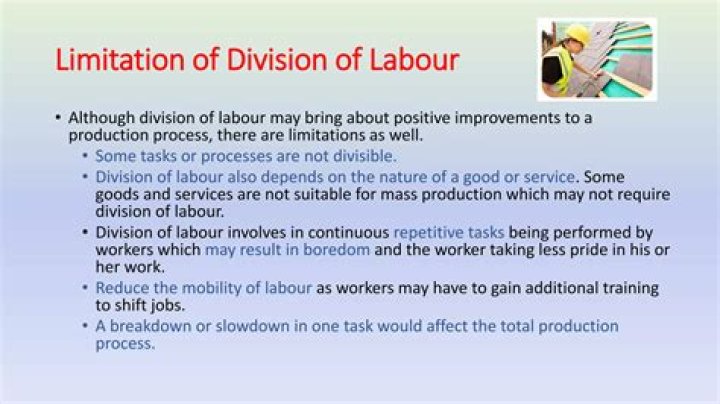 Limitation of Division of Labour

• Although division of labour may bring about positive improvements to a production process, there are limitations as well.
  • Some tasks or processes are not divisible.
  • Division of labour also depends on the nature of a good or service. Some goods and services are not suitable for mass production which may not require division of labour.
  • Division of labour involves in continuous repetitive tasks being performed by workers which may result in boredom and the worker taking less pride in his or her work.
  • Reduce the mobility of labour as workers may have to gain additional training to shift jobs.
  • A breakdown or slowdown in one task would affect the total production process.